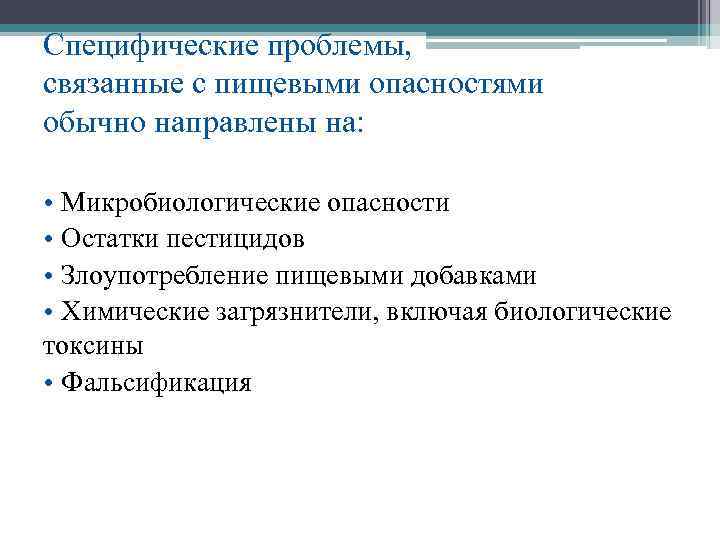 Специфические проблемы, связанные с пищевыми опасностями обычно направлены на:

• Микробиологические опасности
• Остатки пестицидов
• Злоупотребление пищевыми добавками
• Химические загрязнители, включая биологические токсины
• Фальсификация